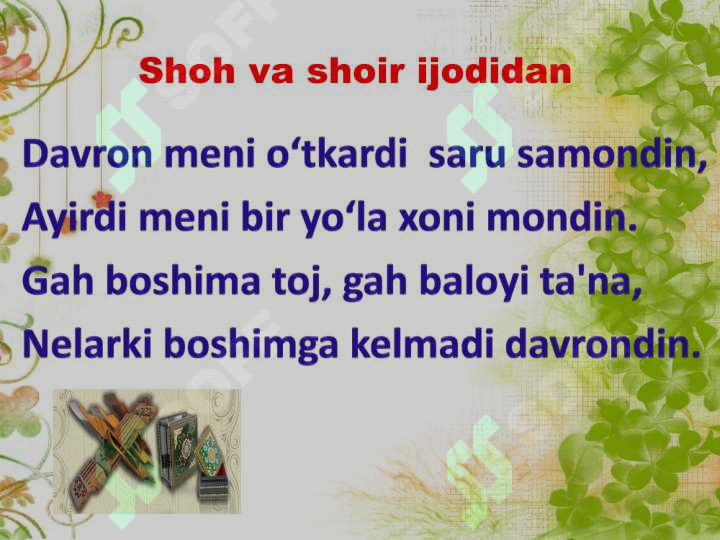 Shoh va shoir ijodidan

Davron meni o‘tkardi saru samondin,
Ayirdi meni bir yo‘la xoni mondin.
Gah boshima toj, gah baloyi ta'na,
Nelarki boshimga kelmadi davrondin.